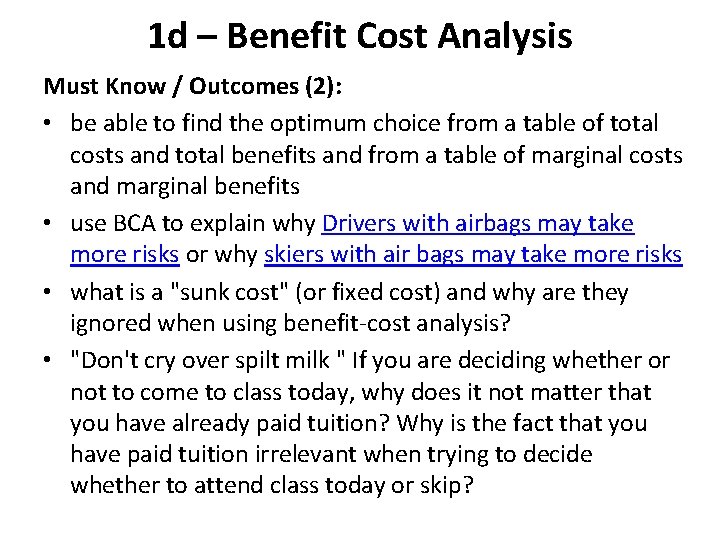 1d – Benefit Cost Analysis

Must Know / Outcomes (2):

• be able to find the optimum choice from a table of total costs and total benefits and from a table of marginal costs and marginal benefits

• use BCA to explain why Drivers with airbags may take more risks or why skiers with air bags may take more risks

• what is a "sunk cost" (or fixed cost) and why are they ignored when using benefit-cost analysis?

• "Don't cry over spilt milk " If you are deciding whether or not to come to class today, why does it not matter that you have already paid tuition? Why is the fact that you have paid tuition irrelevant when trying to decide whether to attend class today or skip?